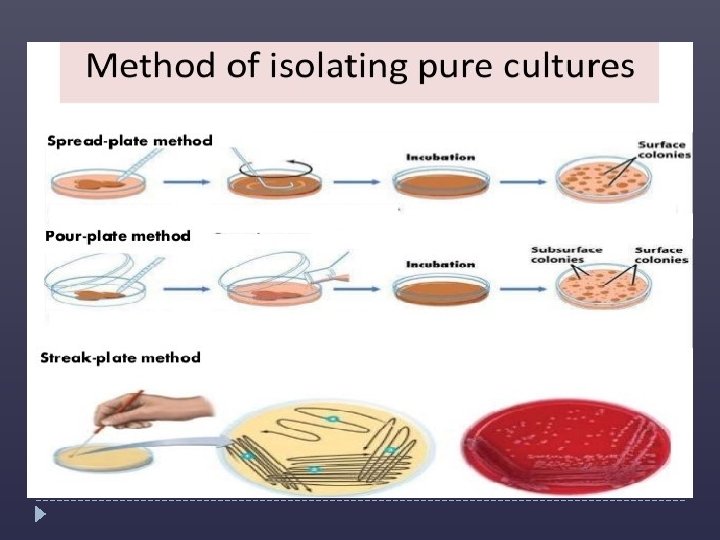 Method of isolating pure cultures

Spread-plate method

Incubation

Surface colonies

Pour-plate method

Incubation

Subsurface colonies

Surface colonies

Streak-plate method